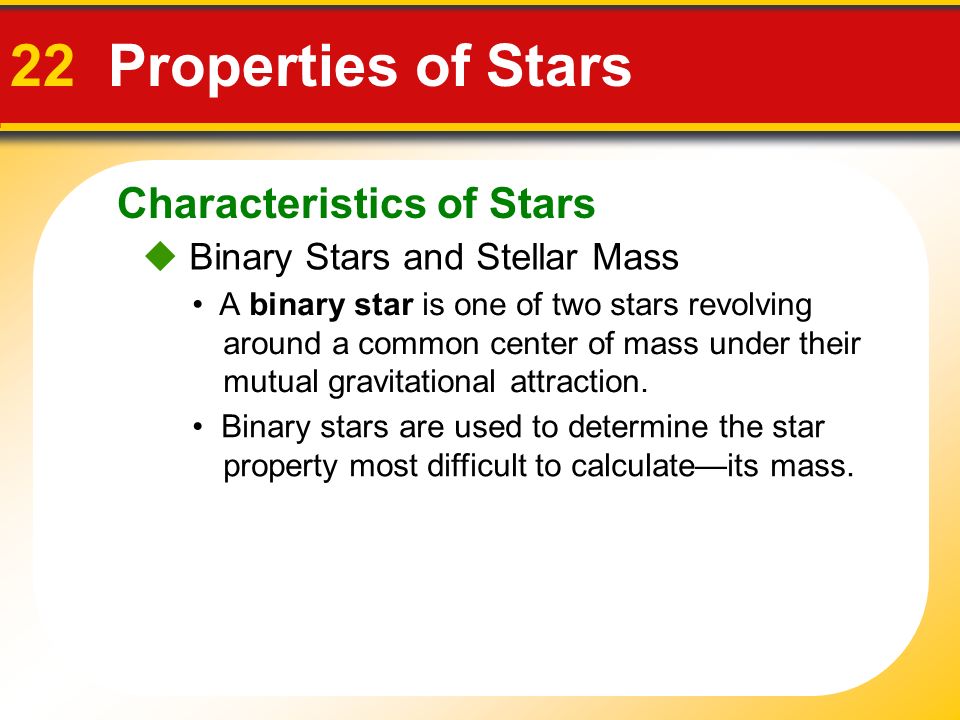 22 Properties of Stars

Characteristics of Stars

◆ Binary Stars and Stellar Mass

• A binary star is one of two stars revolving around a common center of mass under their mutual gravitational attraction.

• Binary stars are used to determine the star property most difficult to calculate—its mass.